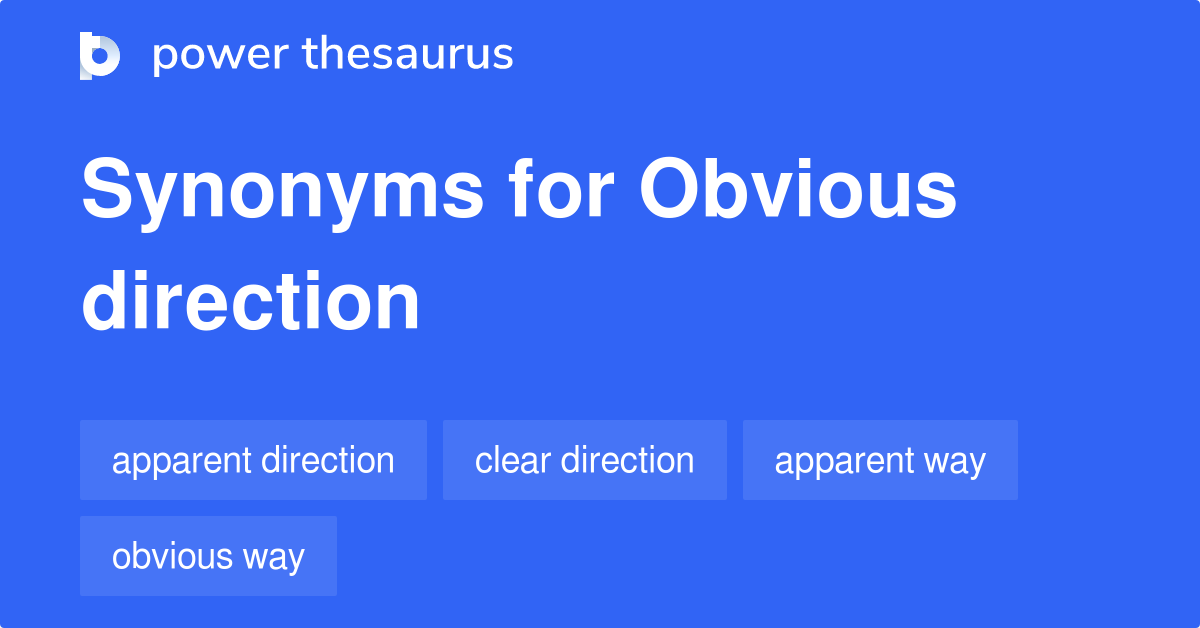 power thesaurus

Synonyms for Obvious direction

apparent direction
clear direction
apparent way
obvious way